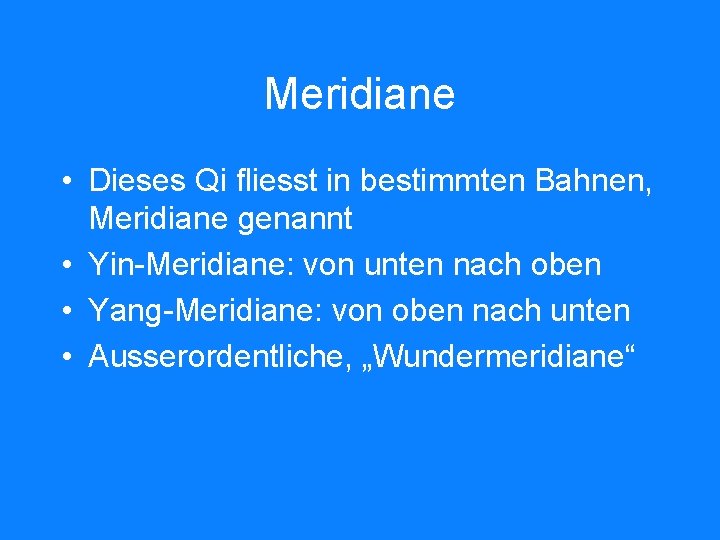 Meridiane

• Dieses Qi fliesst in bestimmten Bahnen, Meridiane genannt
• Yin-Meridiane: von unten nach oben
• Yang-Meridiane: von oben nach unten
• Ausserordentliche, „Wundermeridiane“